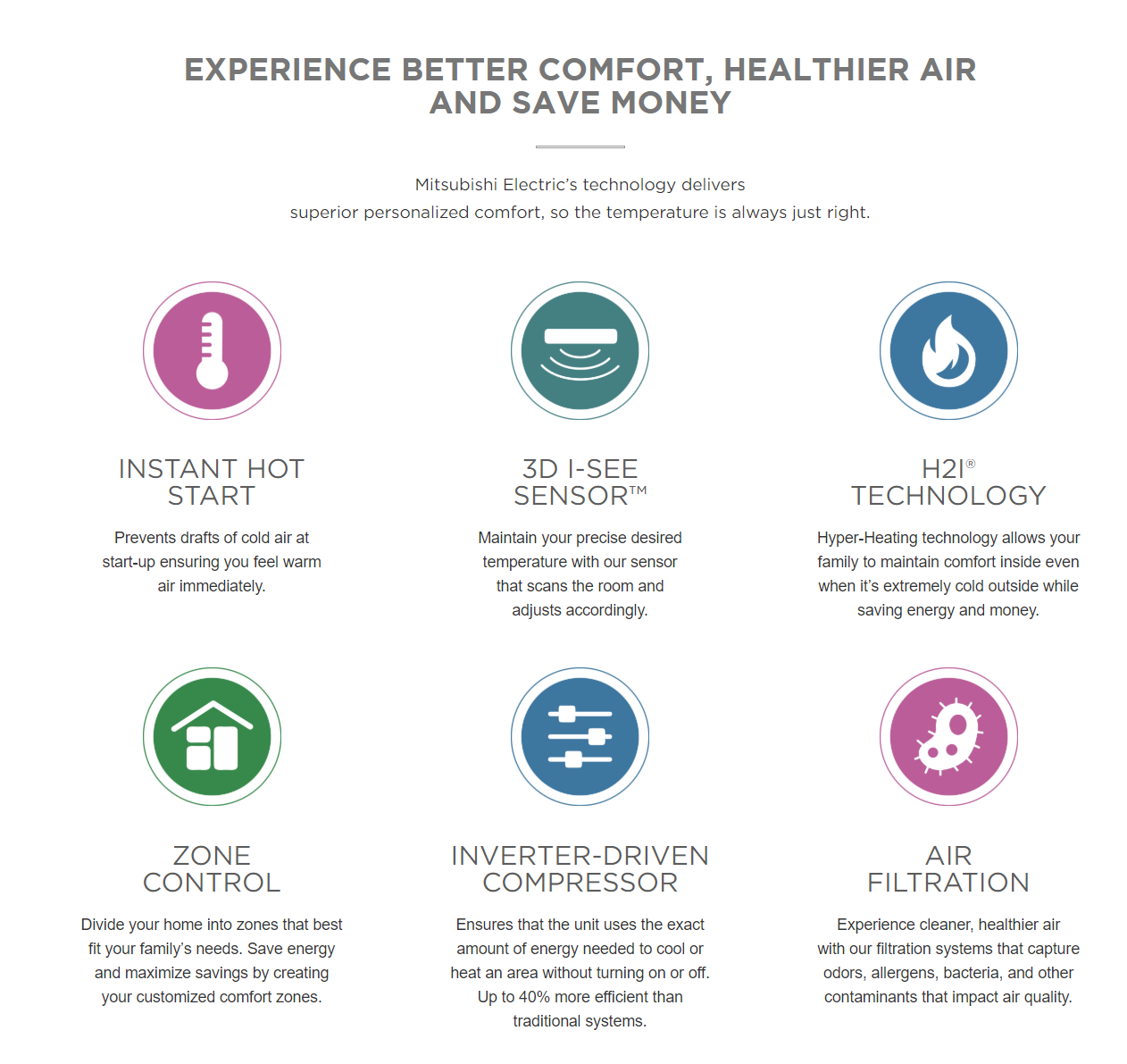 EXPERIENCE BETTER COMFORT, HEALTHIER AIR AND SAVE MONEY

Mitsubishi Electric's technology delivers superior personalized comfort, so the temperature is always just right.

INSTANT HOT START

Prevents drafts of cold air at start-up ensuring you feel warm air immediately.

3D I-SEE SENSOR™

Maintain your precise desired temperature with our sensor that scans the room and adjusts accordingly.

H2I® TECHNOLOGY

Hyper-Heating technology allows your family to maintain comfort inside even when it's extremely cold outside while saving energy and money.

ZONE CONTROL

Divide your home into zones that best fit your family's needs. Save energy and maximize savings by creating your customized comfort zones.

INVERTER-DRIVEN COMPRESSOR

Ensures that the unit uses the exact amount of energy needed to cool or heat an area without turning on or off. Up to 40% more efficient than traditional systems.

AIR FILTRATION

Experience cleaner, healthier air with our filtration systems that capture odors, allergens, bacteria, and other contaminants that impact air quality.